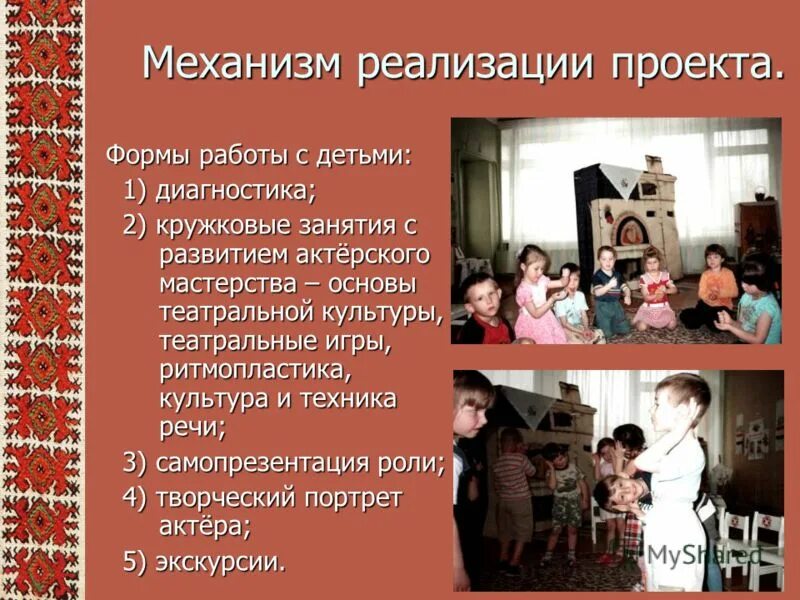 Механизм реализации проекта.

Формы работы с детьми:

1) диагностика;

2) кружковые занятия с развитием актёрского мастерства – основы театральной культуры, театральные игры, ритмопластика, культура и техника речи;

3) самопрезентация роли;

4) творческий портрет актёра;

5) экскурсии.

MyShared